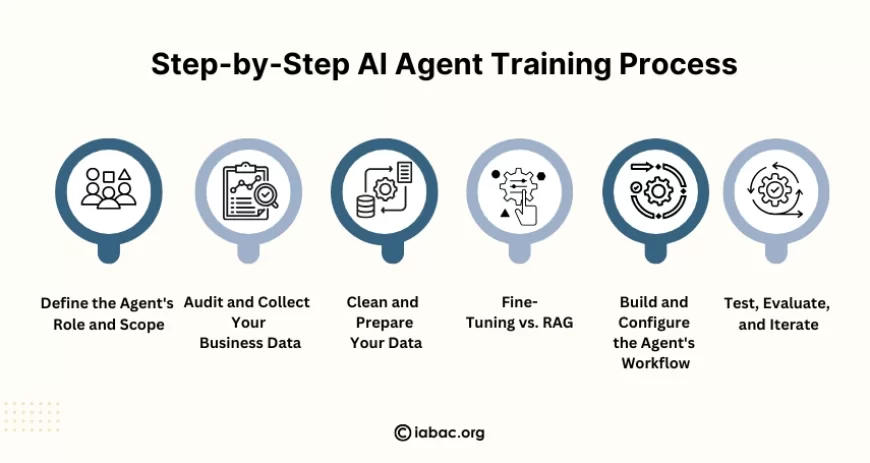 Step-by-Step AI Agent Training Process

Define the Agent's Role and Scope

Audit and Collect Your Business Data

Clean and Prepare Your Data

Fine-Tuning vs. RAG

Build and Configure the Agent's Workflow

Test, Evaluate, and Iterate

©iabac.org